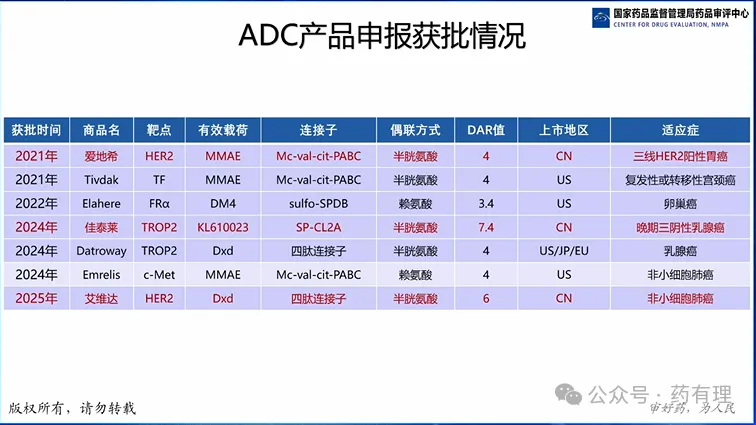 国家药品监督管理局药品审评中心
CENTER FOR DRUG EVALUATION, NMPA

ADC产品申报获批情况

| 获批时间 | 商品名 | 靶点 | 有效载荷 | 连接子 | 偶联方式 | DAR值 | 上市地区 | 适应症 |
|---|---|---|---|---|---|---|---|---|
| 2021年 | 爱地希 | HER2 | MMAE | Mc-val-cit-PABC | 半胱氨酸 | 4 | CN | 三线HER2阳性胃癌 |
| 2021年 | Tivdak | TF | MMAE | Mc-val-cit-PABC | 半胱氨酸 | 4 | US | 复发性或转移性宫颈癌 |
| 2022年 | Elahere | FRα | DM4 | sulfo-SPDB | 赖氨酸 | 3.4 | US | 卵巢癌 |
| 2024年 | 佳泰莱 | TROP2 | KL610023 | SP-CL2A | 半胱氨酸 | 7.4 | CN | 晚期三阴性乳腺癌 |
| 2024年 | Datroway | TROP2 | Dxd | 四肽连接子 | 半胱氨酸 | 4 | US/JP/EU | 乳腺癌 |
| 2024年 | Emrelis | c-Met | MMAE | Mc-val-cit-PABC | 赖氨酸 | 4 | US | 非小细胞肺癌 |
| 2025年 | 艾维达 | HER2 | Dxd | 四肽连接子 | 半胱氨酸 | 6 | CN | 非小细胞肺癌 |

版权所有，请勿转载

公众号 · 药有理

审好药，为人民